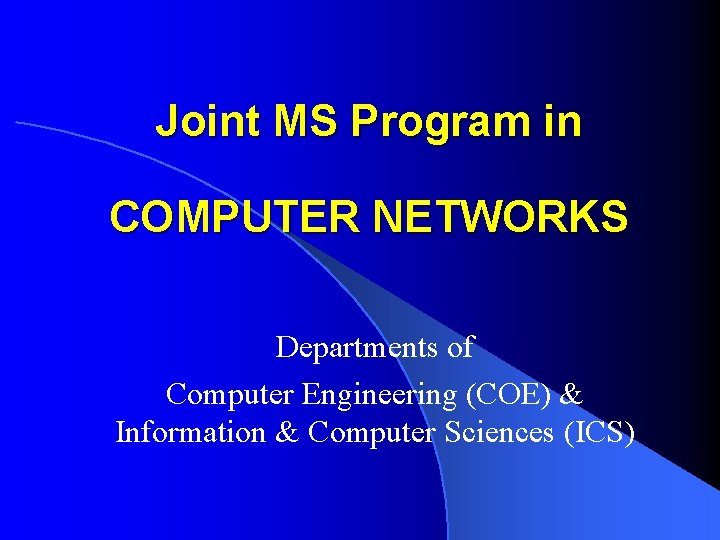 Joint MS Program in

COMPUTER NETWORKS

Departments of

Computer Engineering (COE) &
Information & Computer Sciences (ICS)